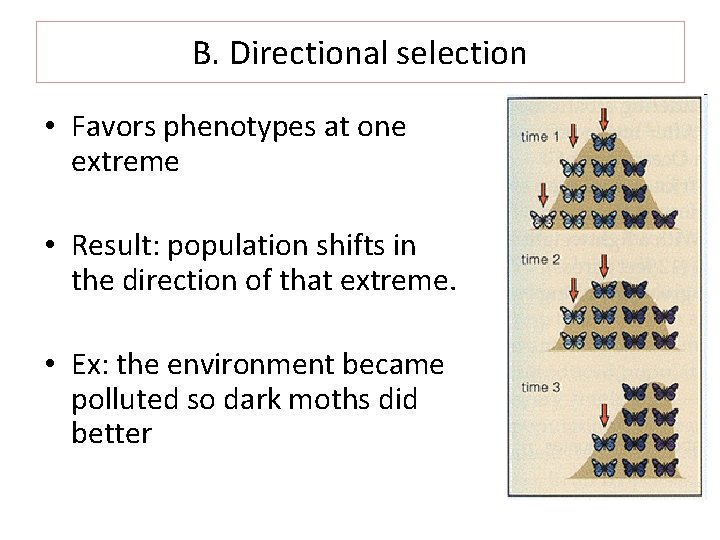 B. Directional selection

• Favors phenotypes at one extreme

• Result: population shifts in the direction of that extreme.

• Ex: the environment became polluted so dark moths did better

time 1

time 2

time 3